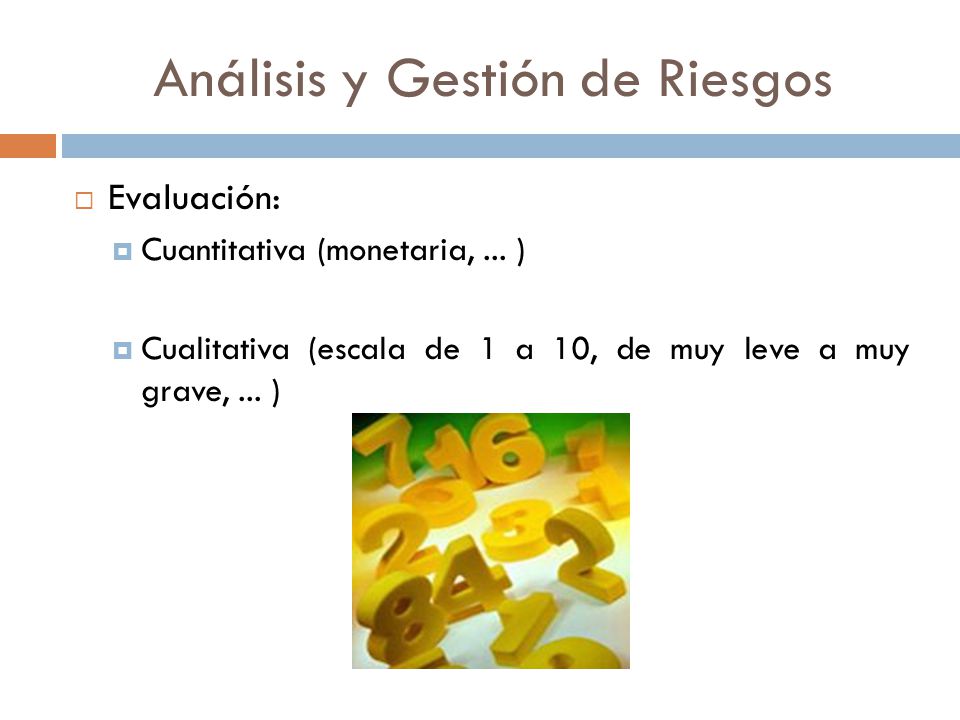 Análisis y Gestión de Riesgos

Evaluación:

Cuantitativa (monetaria, ... )

Cualitativa (escala de 1 a 10, de muy leve a muy grave, ... )